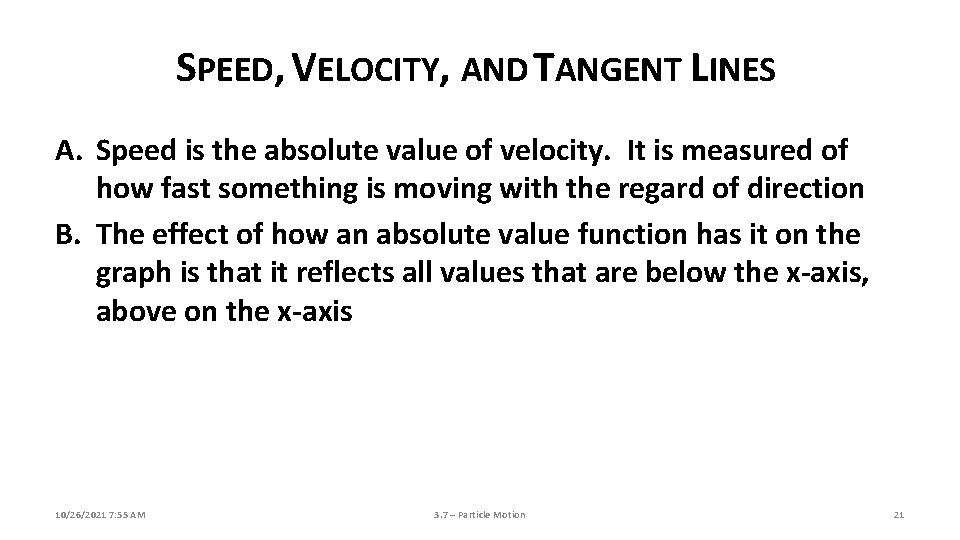 SPEED, VELOCITY, AND TANGENT LINES

A. Speed is the absolute value of velocity. It is measured of how fast something is moving with the regard of direction
B. The effect of how an absolute value function has it on the graph is that it reflects all values that are below the x-axis, above on the x-axis

10/26/2021 7:55 AM

3.7 – Particle Motion

21